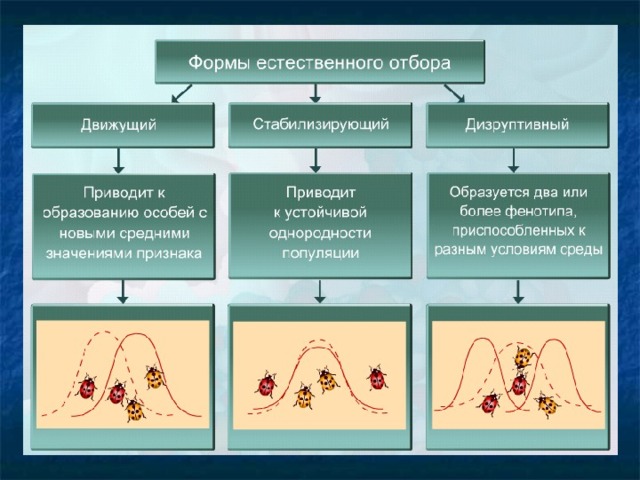 Формы естественного отбора

Движущий

Стабилизирующий

Дизруптивный

Приводит к образованию особей с новыми средними значениями признака

Приводит к устойчивой однородности популяции

Образуется два или более фенотипа, приспособленных к разным условиям среды